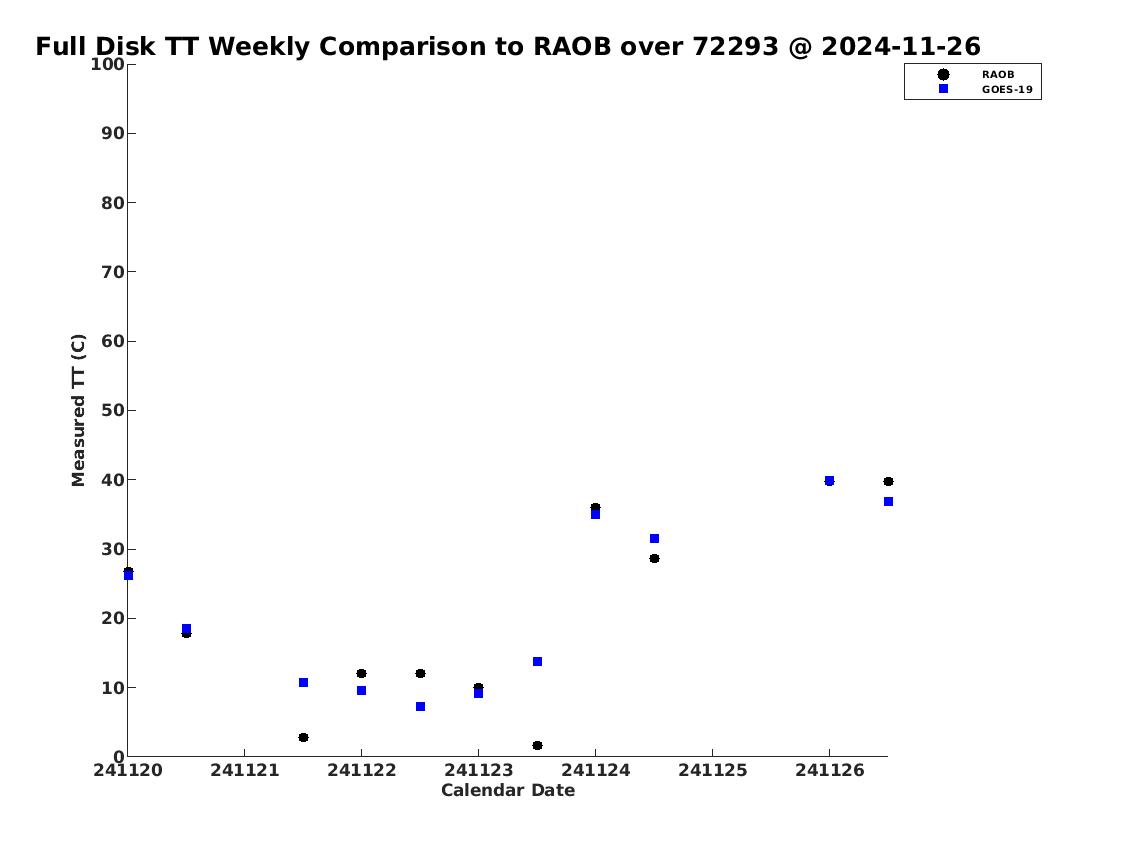 Full Disk TT Weekly Comparison to RAOB over 72293 @ 2024-11-26

RAOB
GOES-19

Measured TT (C)

100
90
80
70
60
50
40
30
20
10
0

241120 241121 241122 241123 241124 241125 241126

Calendar Date